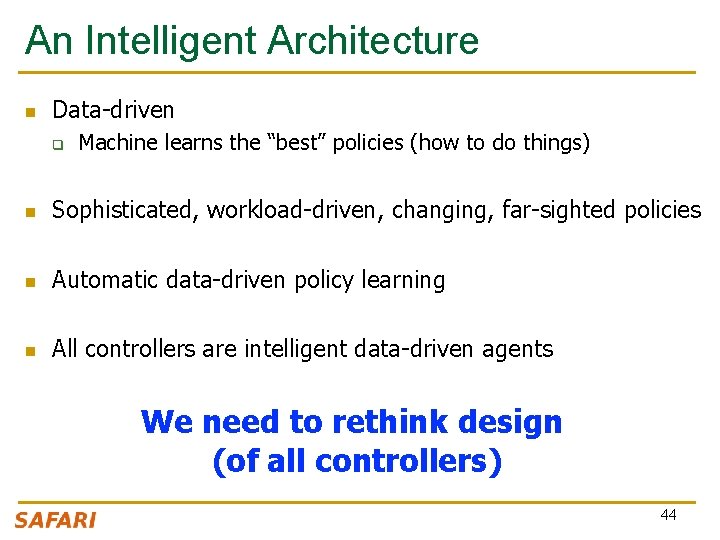 An Intelligent Architecture

Data-driven
Machine learns the “best” policies (how to do things)

Sophisticated, workload-driven, changing, far-sighted policies

Automatic data-driven policy learning

All controllers are intelligent data-driven agents

We need to rethink design
(of all controllers)

SAFARI

44